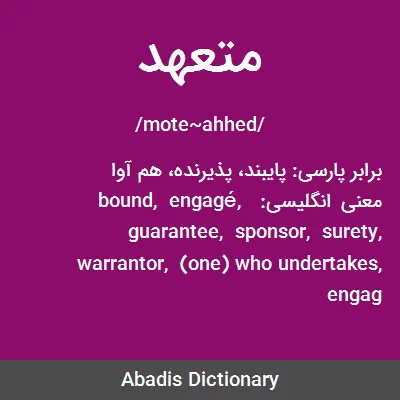 متعهد

/mote~ahhed/

برابر پارسی: پایبند، پذیرنده، هم آوا
معنی انگلیسی: bound, engagé, guarantee, sponsor, surety, warrantor, (one) who undertakes, engag

Abadis Dictionary